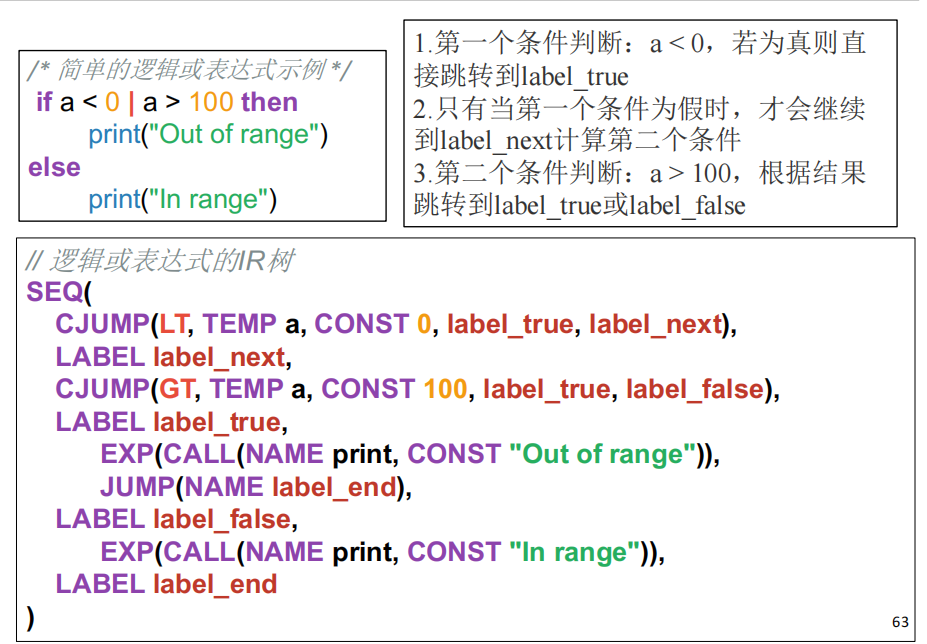 /* 简单的逻辑或表达式示例 */
if a < 0 | a > 100 then
print("Out of range")
else
print("In range")

1.第一个条件判断：a < 0，若为真则直接跳转到label_true
2.只有当第一个条件为假时，才会继续到label_next计算第二个条件
3.第二个条件判断：a > 100，根据结果跳转到label_true或label_false

// 逻辑或表达式的IR树
SEQ(
CJUMP(LT, TEMP a, CONST 0, label_true, label_next),
LABEL label_next,
CJUMP(GT, TEMP a, CONST 100, label_true, label_false),
LABEL label_true,
EXP(CALL(NAME print, CONST "Out of range")),
JUMP(NAME label_end),
LABEL label_false,
EXP(CALL(NAME print, CONST "In range")),
LABEL label_end
)

63